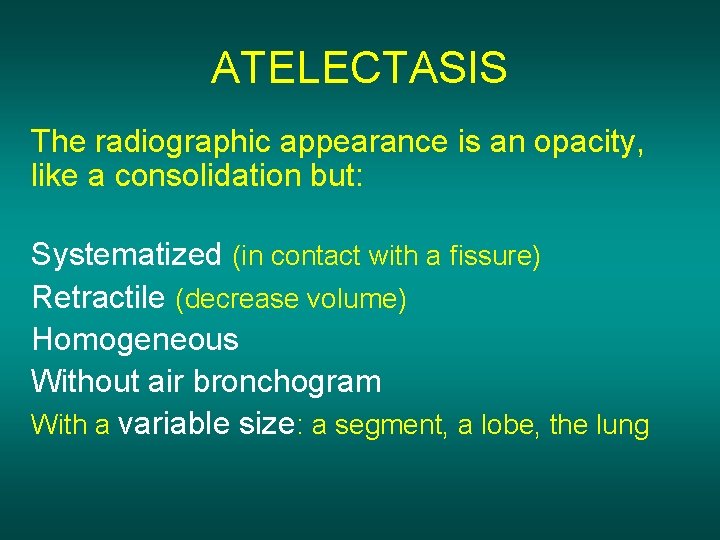 ATELECTASIS

The radiographic appearance is an opacity, like a consolidation but:

Systematized (in contact with a fissure)
Retractile (decrease volume)
Homogeneous
Without air bronchogram
With a variable size: a segment, a lobe, the lung